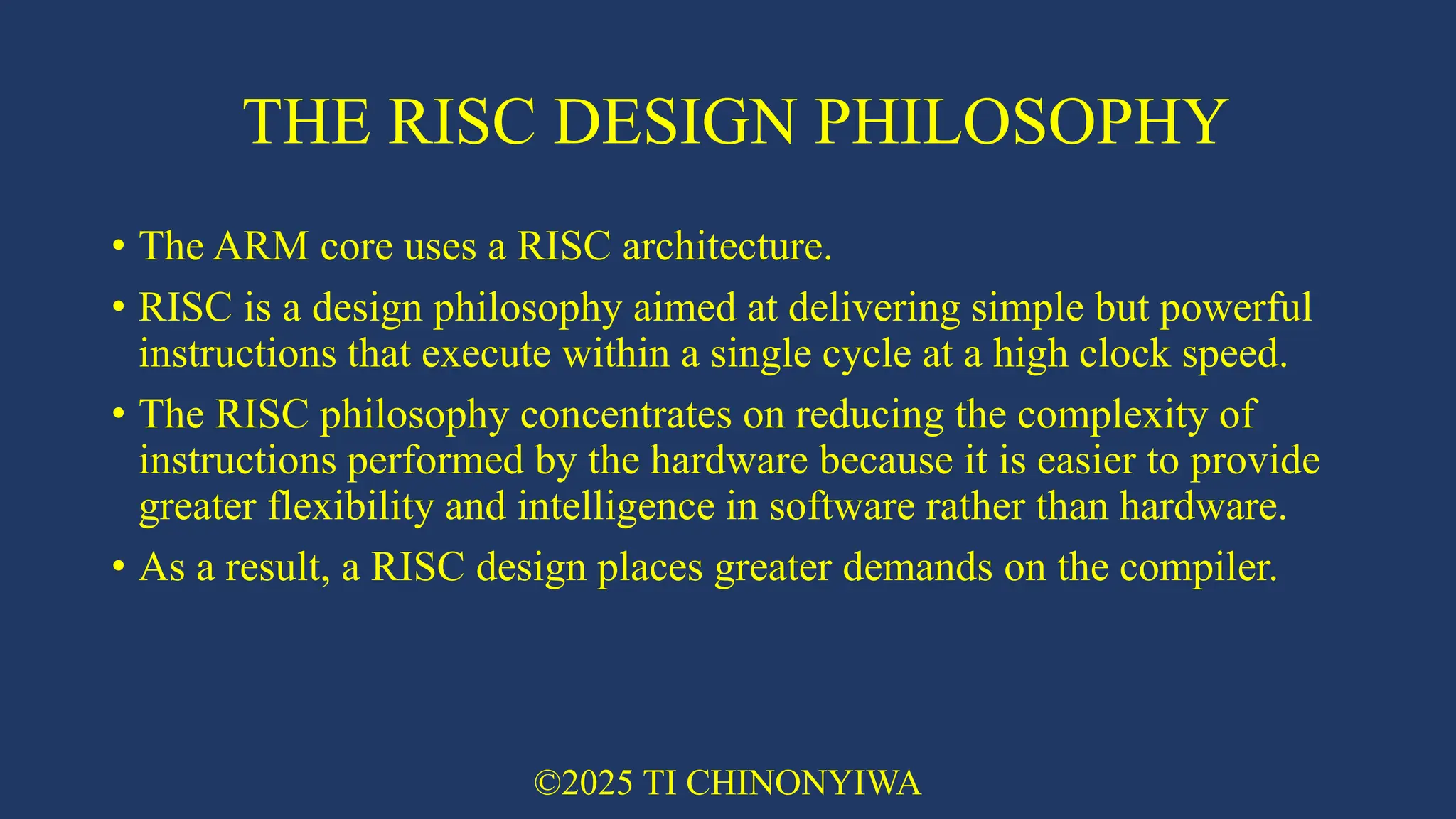 THE RISC DESIGN PHILOSOPHY

• The ARM core uses a RISC architecture.
• RISC is a design philosophy aimed at delivering simple but powerful instructions that execute within a single cycle at a high clock speed.
• The RISC philosophy concentrates on reducing the complexity of instructions performed by the hardware because it is easier to provide greater flexibility and intelligence in software rather than hardware.
• As a result, a RISC design places greater demands on the compiler.

©2025 TI CHINONYIWA